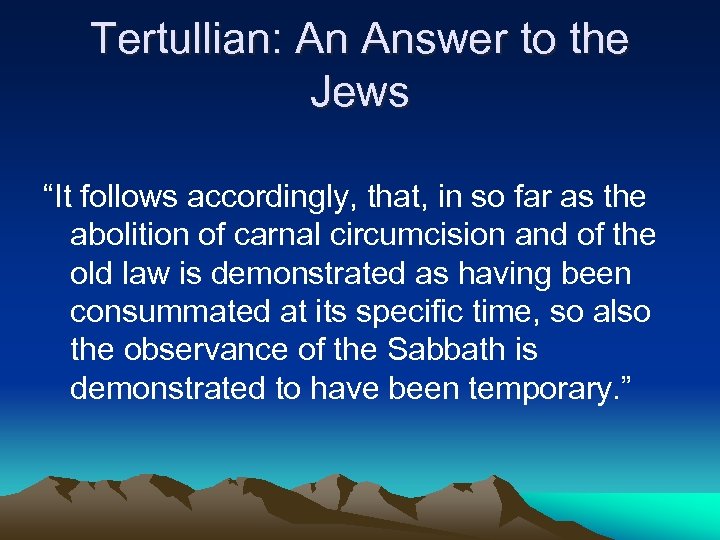 Tertullian: An Answer to the Jews

“It follows accordingly, that, in so far as the abolition of carnal circumcision and of the old law is demonstrated as having been consummated at its specific time, so also the observance of the Sabbath is demonstrated to have been temporary.”